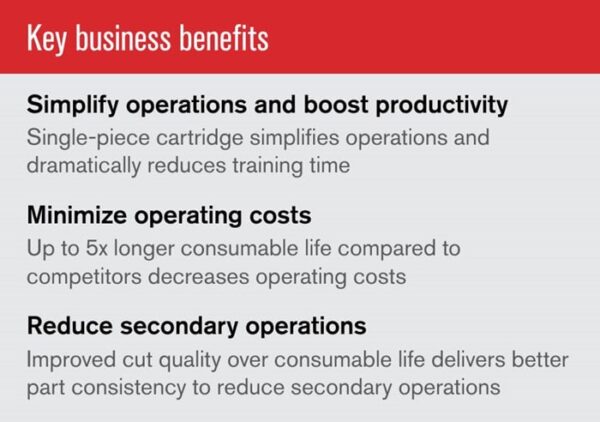 Key business benefits

Simplify operations and boost productivity
Single-piece cartridge simplifies operations and dramatically reduces training time

Minimize operating costs
Up to 5x longer consumable life compared to competitors decreases operating costs

Reduce secondary operations
Improved cut quality over consumable life delivers better part consistency to reduce secondary operations